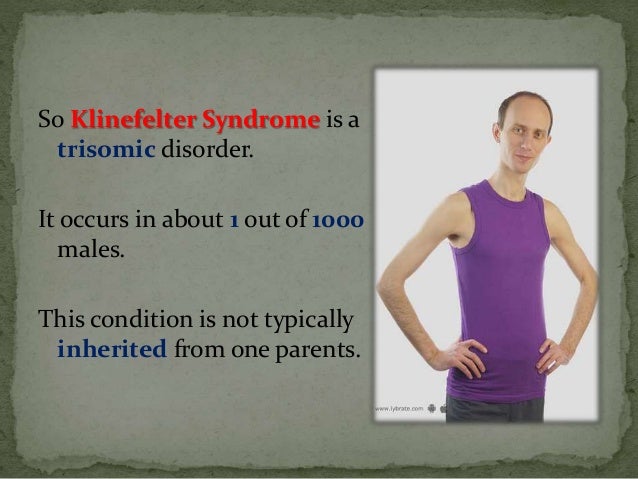 So Klinefelter Syndrome is a trisomic disorder.

It occurs in about 1 out of 1000 males.

This condition is not typically inherited from one parents.

www.lybrate.com